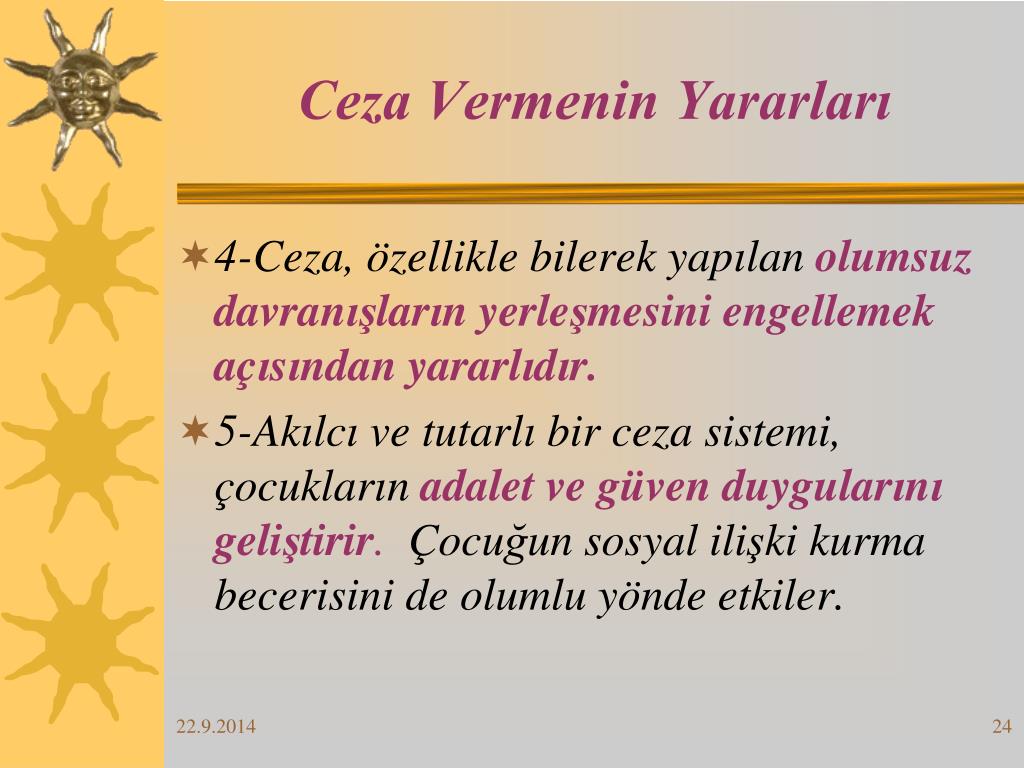 Ceza Vermenin Yararları

4-Ceza, özellikle bilerek yapılan olumsuz davranışların yerleşmesini engellemek açısından yararlıdır.

5-Akılcı ve tutarlı bir ceza sistemi, çocukların adalet ve güven duygularını geliştirir. Çocuğun sosyal ilişki kurma becerisini de olumlu yönde etkiler.

22.9.2014

24